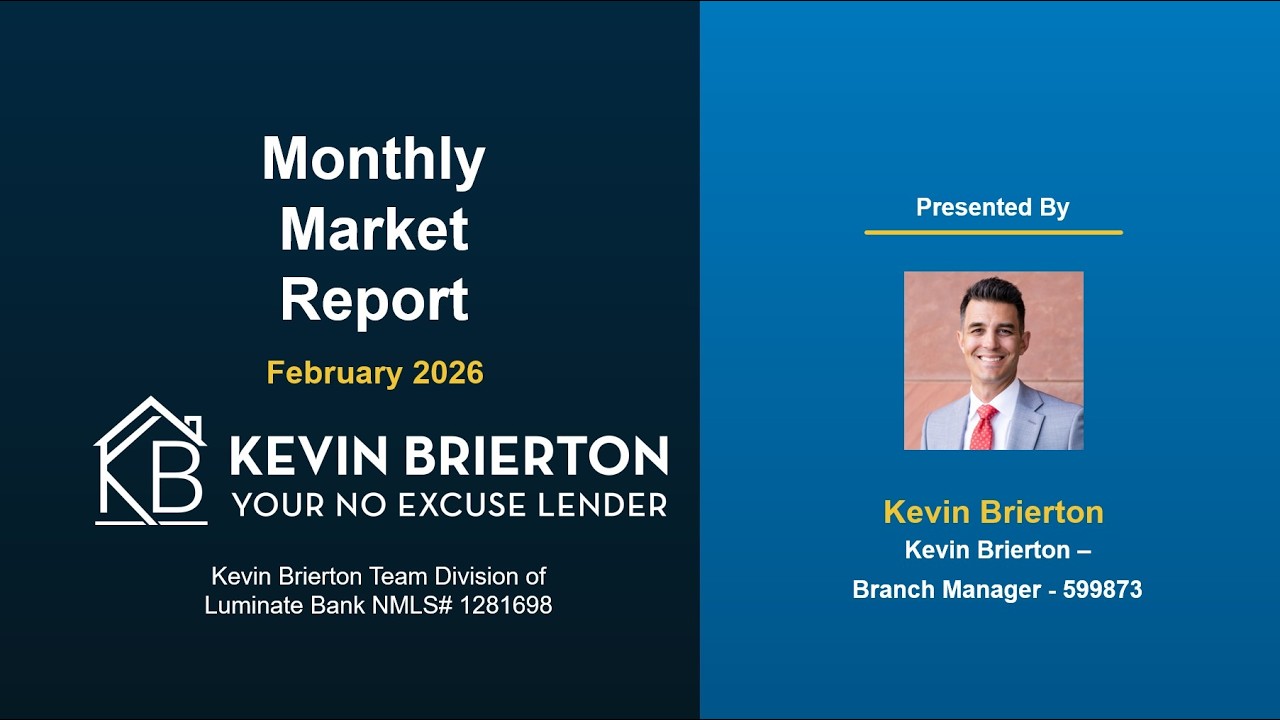 Monthly Market Report

February 2026

KB

KEVIN BRIERTON
YOUR NO EXCUSE LENDER

Kevin Brierton Team Division of Luminate Bank NMLS# 1281698

Presented By

Kevin Brierton
Kevin Brierton –
Branch Manager - 599873